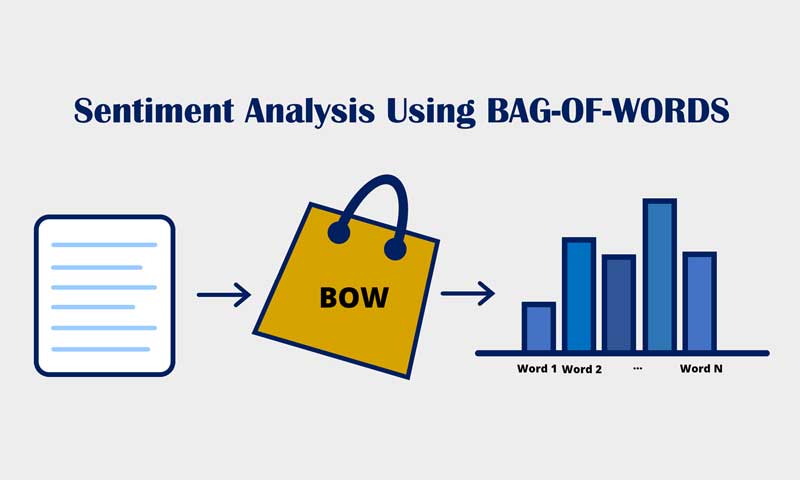 Sentiment Analysis Using BAG-OF-WORDS

BOW

Word 1 Word 2 ... Word N